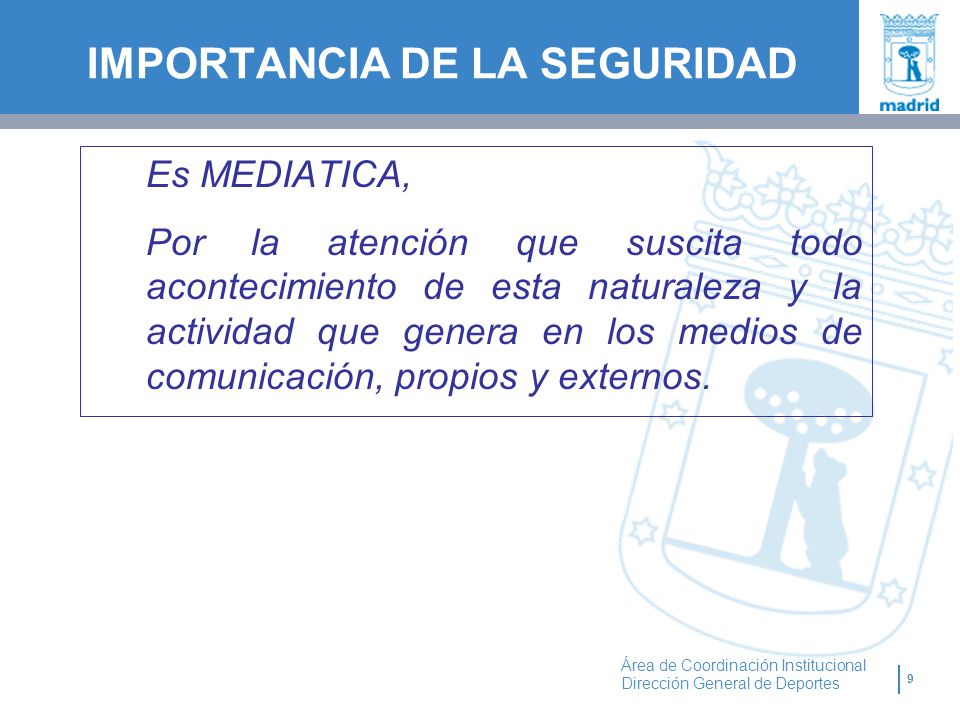 IMPORTANCIA DE LA SEGURIDAD

madrid

Es MEDIATICA,

Por la atención que suscita todo acontecimiento de esta naturaleza y la actividad que genera en los medios de comunicación, propios y externos.

Área de Coordinación Institucional
Dirección General de Deportes

9